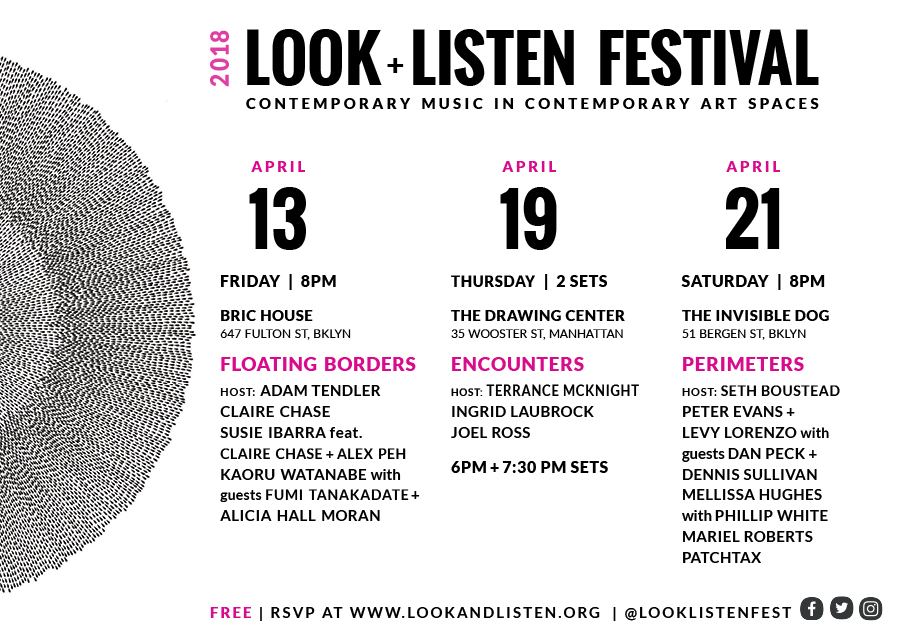 2018 LOOK + LISTEN FESTIVAL
CONTEMPORARY MUSIC IN CONTEMPORARY ART SPACES

APRIL
13
FRIDAY | 8PM
BRIC HOUSE
647 FULTON ST, BKLYN
FLOATING BORDERS
HOST: ADAM TENDLER
CLAIRE CHASE
SUSIE IBARRA feat. CLAIRE CHASE + ALEX PEH
KAORU WATANABE with guests FUMI TANAKADATE + ALICIA HALL MORAN

APRIL
19
THURSDAY | 2 SETS
THE DRAWING CENTER
35 WOOSTER ST, MANHATTAN
ENCOUNTERS
HOST: TERRANCE MCKNIGHT
INGRID LAUBROCK
JOEL ROSS
6PM + 7:30 PM SETS

APRIL
21
SATURDAY | 8PM
THE INVISIBLE DOG
51 BERGEN ST, BKLYN
PERIMETERS
HOST: SETH BOUSTEAD
PETER EVANS + LEVY LORENZO with guests DAN PECK + DENNIS SULLIVAN
MELLISSA HUGHES with PHILLIP WHITE
MARIEL ROBERTS
PATCHTAX

FREE | RSVP AT WWW.LOOKANDLISTEN.ORG | @LOOKLISTENFEST